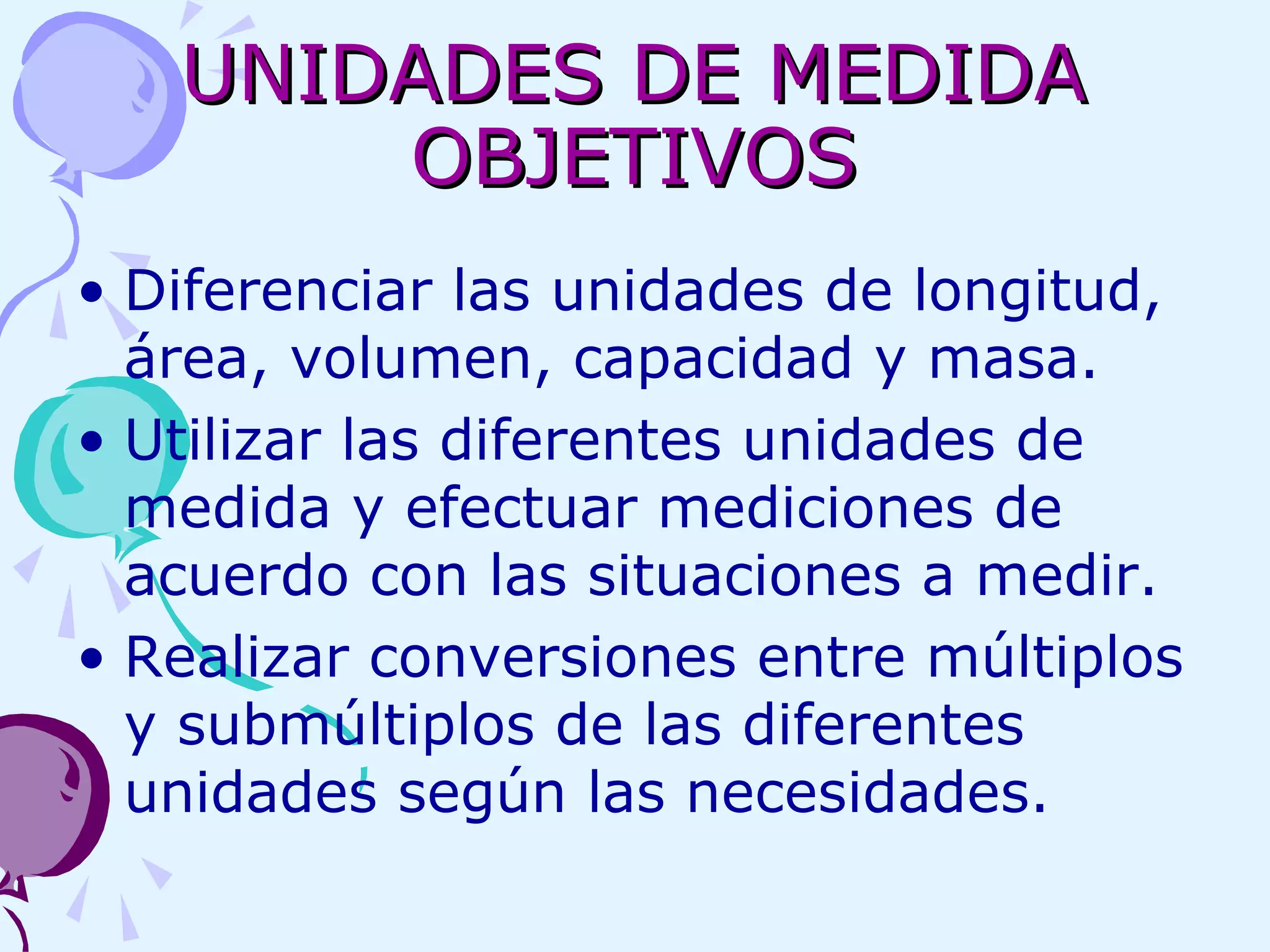 UNIDADES DE MEDIDA
OBJETIVOS

• Diferenciar las unidades de longitud, área, volumen, capacidad y masa.
• Utilizar las diferentes unidades de medida y efectuar mediciones de acuerdo con las situaciones a medir.
• Realizar conversiones entre múltiplos y submúltiplos de las diferentes unidades según las necesidades.